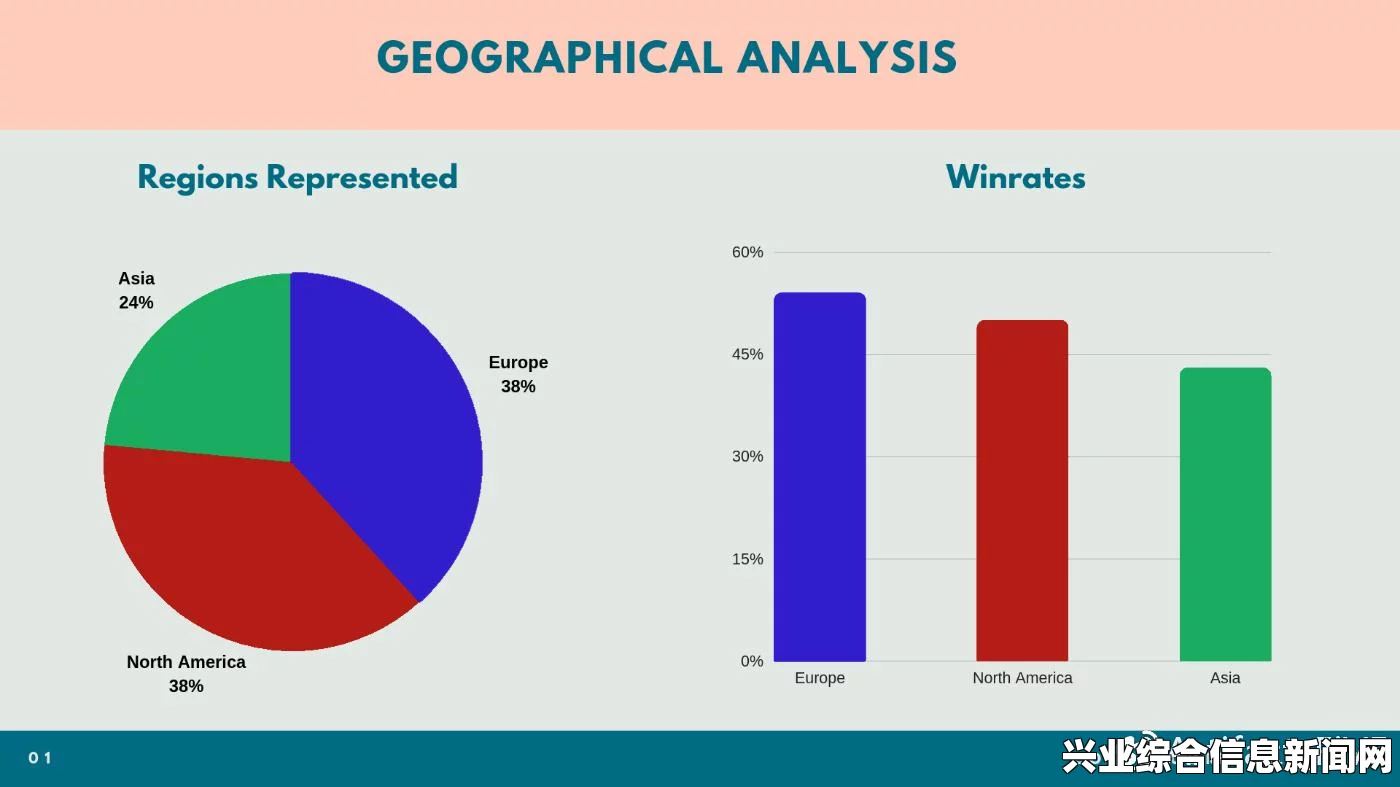 GEOGRAPHICAL ANALYSIS

Regions Represented

Asia
24%

Europe
38%

North America
38%

Winrates

60%
45%
30%
15%
0%

Europe
North America
Asia

0 1

兴业综合信息新闻网